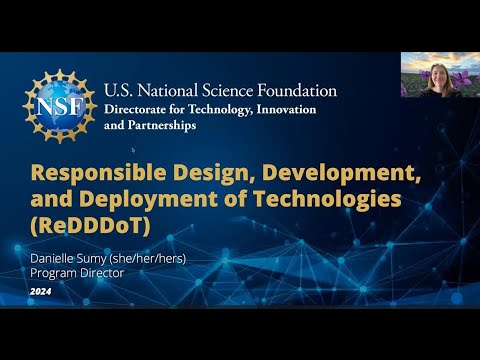 NSF

U.S. National Science Foundation
Directorate for Technology, Innovation and Partnerships

Responsible Design, Development, and Deployment of Technologies (ReDDDoT)

Danielle Sumy (she/her/hers)
Program Director

2024